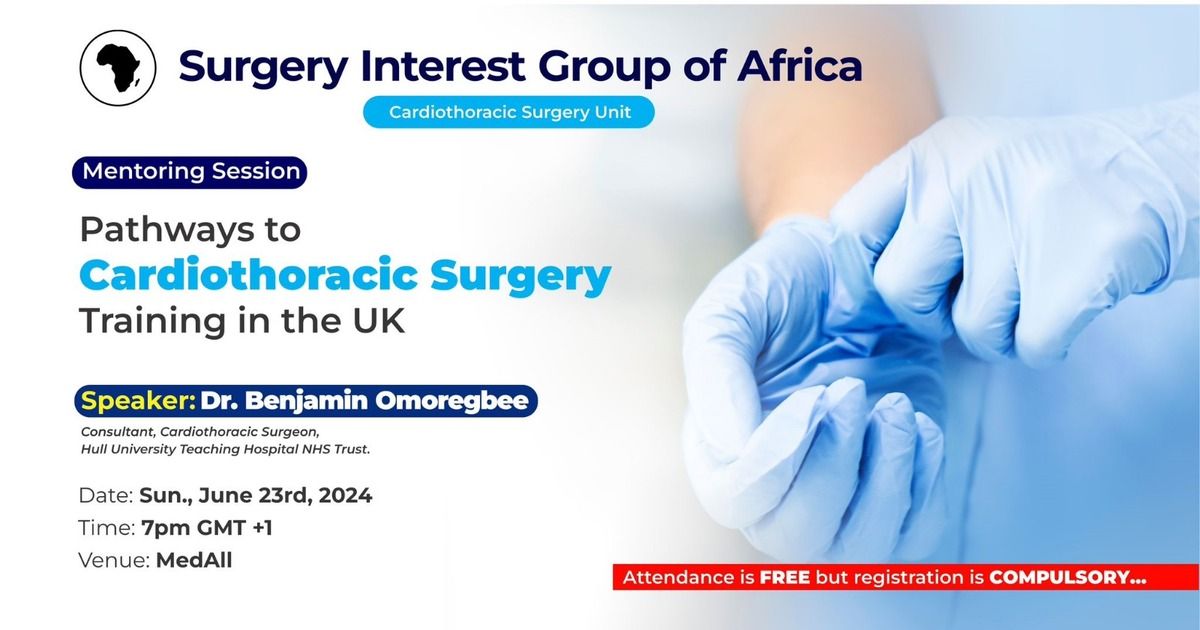 Surgery Interest Group of Africa

Cardiothoracic Surgery Unit

Mentoring Session

Pathways to
Cardiothoracic Surgery
Training in the UK

Speaker: Dr. Benjamin Omoregbee

Consultant, Cardiothoracic Surgeon,
Hull University Teaching Hospital NHS Trust.

Date: Sun., June 23rd, 2024
Time: 7pm GMT +1
Venue: MedAll

Attendance is FREE but registration is COMPULSORY...